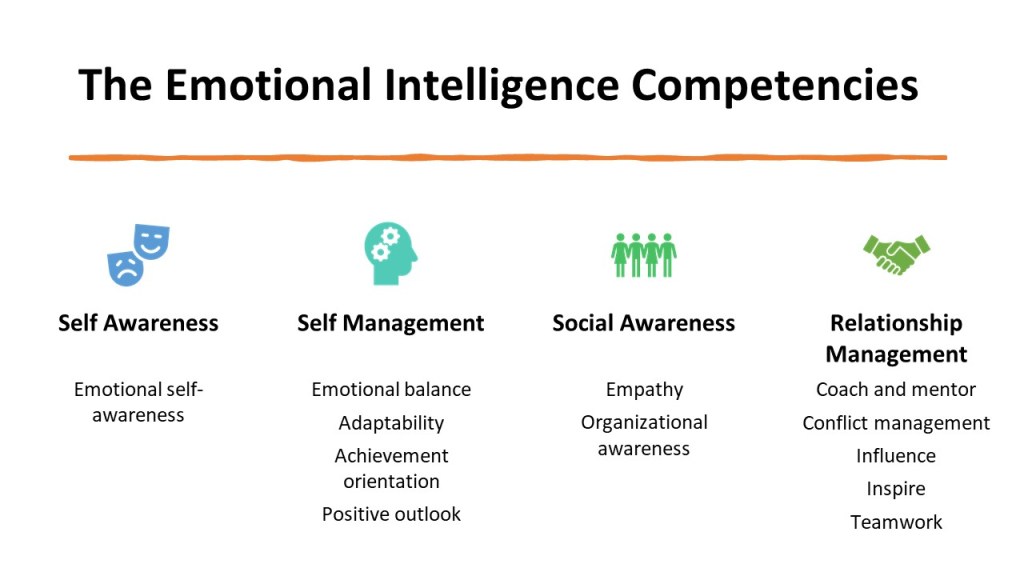 The Emotional Intelligence Competencies

Self Awareness

Emotional self-awareness

Self Management

Emotional balance

Adaptability

Achievement orientation

Positive outlook

Social Awareness

Empathy

Organizational awareness

Relationship Management

Coach and mentor

Conflict management

Influence

Inspire

Teamwork